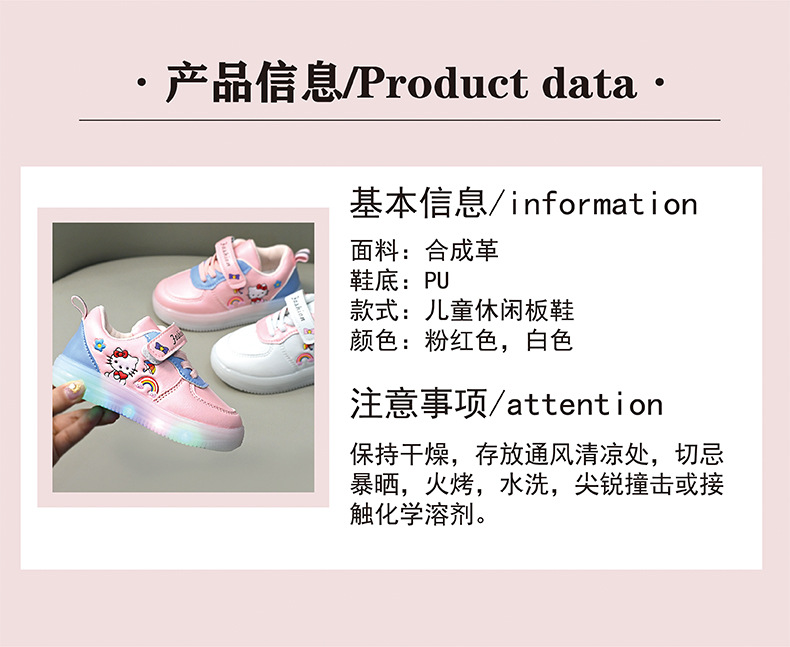 · 产品信息/Product data ·

基本信息/information

面料：合成革
鞋底：PU
款式：儿童休闲板鞋
颜色：粉红色，白色

注意事项/attention

保持干燥，存放通风清凉处，切忌暴晒，火烤，水洗，尖锐撞击或接触化学溶剂。